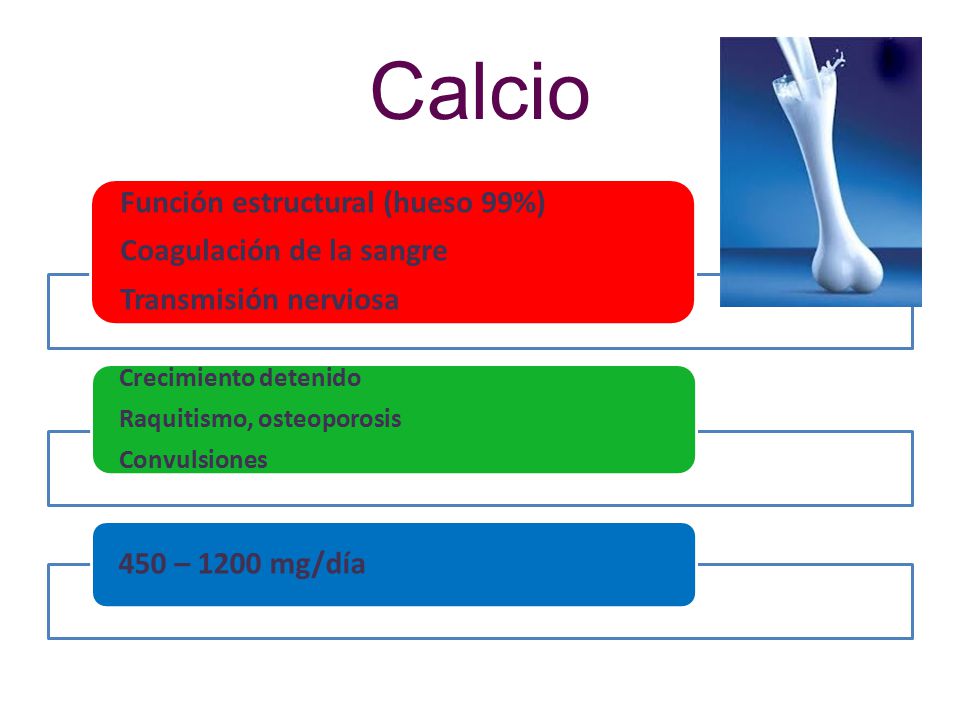 Calcio

Función estructural (hueso 99%)
Coagulación de la sangre
Transmisión nerviosa

Crecimiento detenido
Raquitismo, osteoporosis
Convulsiones

450 – 1200 mg/día